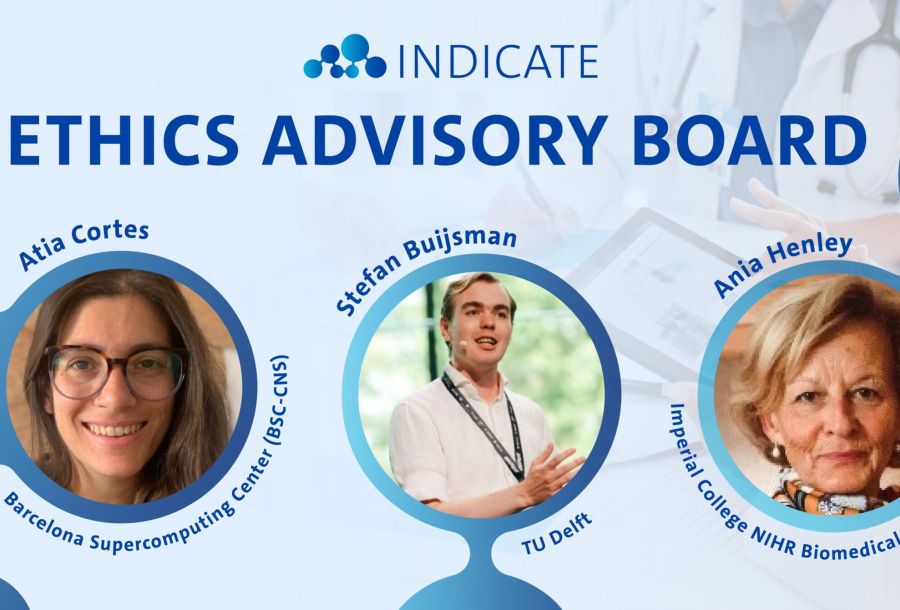 INDICATE

ETHICS ADVISORY BOARD

Atia Cortes

Barcelona Supercomputing Center (BSC-CNS)

Stefan Buijsman

TU Delft

Ania Henley

Imperial College NIHR Biomedical